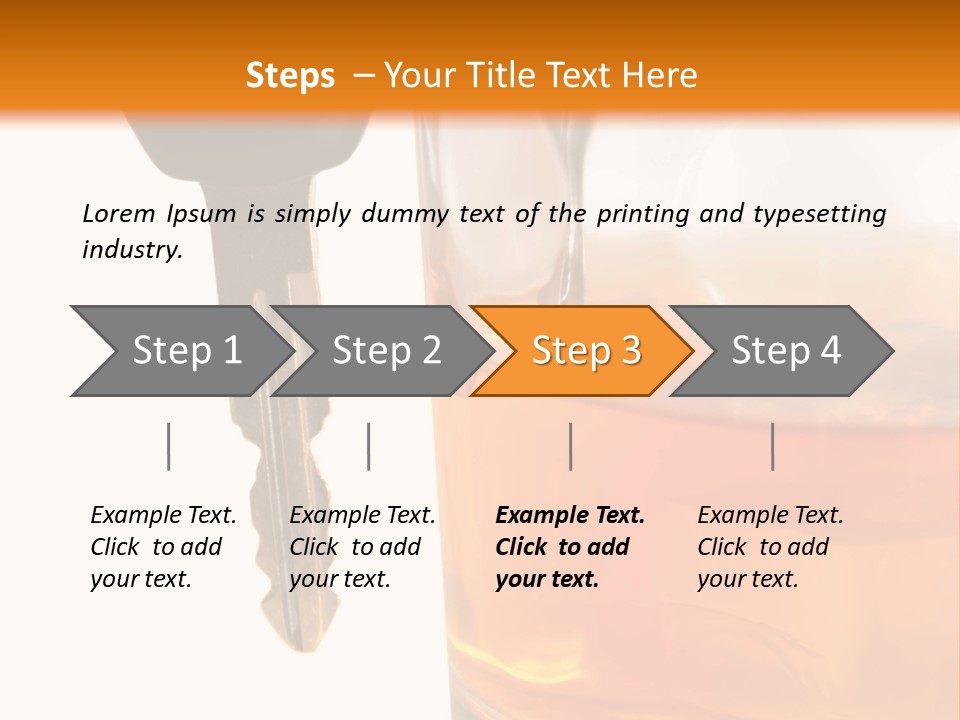 Steps – Your Title Text Here

Lorem Ipsum is simply dummy text of the printing and typesetting industry.

Step 1

Step 2

Step 3

Step 4

Example Text. Click to add your text.

Example Text. Click to add your text.

Example Text. Click to add your text.

Example Text. Click to add your text.